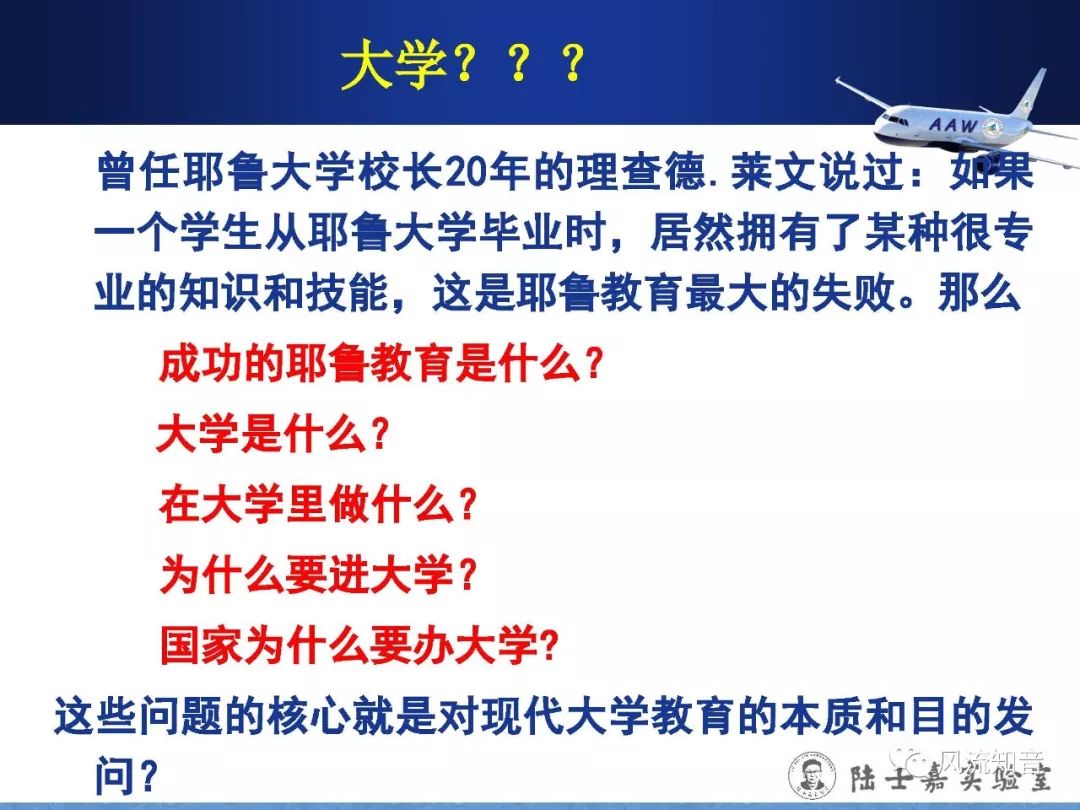 大学？？？

AAW

曾任耶鲁大学校长20年的理查德.莱文说过：如果一个学生从耶鲁大学毕业时，居然拥有了某种很专业的知识和技能，这是耶鲁教育最大的失败。那么

成功的耶鲁教育是什么？

大学是什么？

在大学里做什么？

为什么要进大学？

国家为什么要办大学?

这些问题的核心就是对现代大学教育的本质和目的发问？

风流知音

陆士嘉实验室